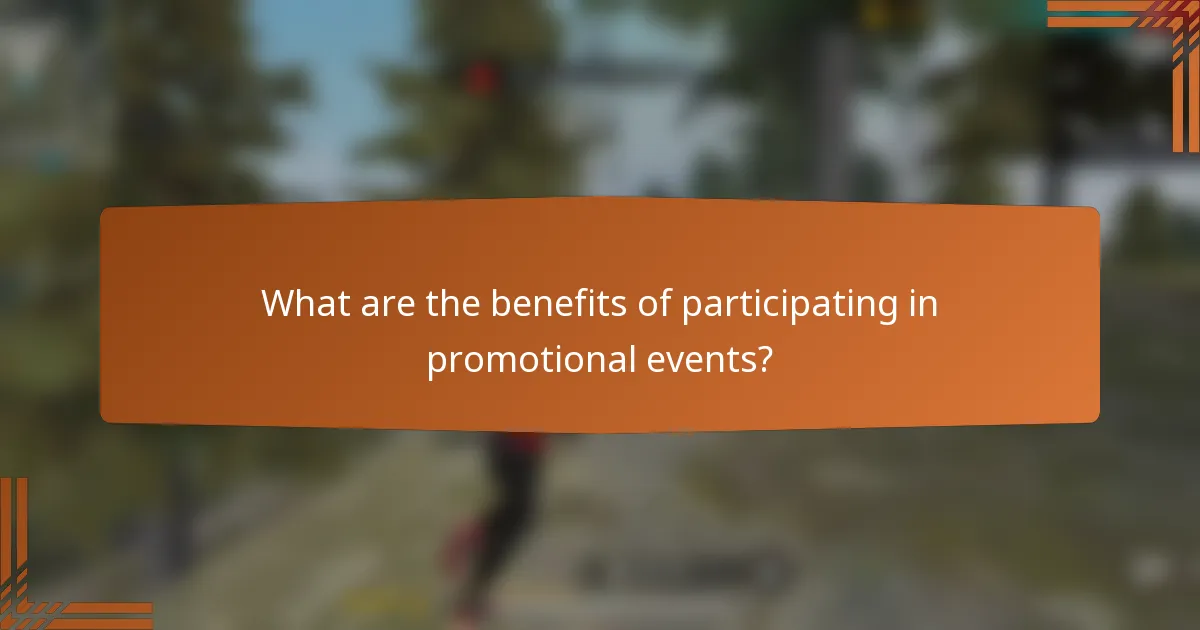 What are the benefits of participating in promotional events?